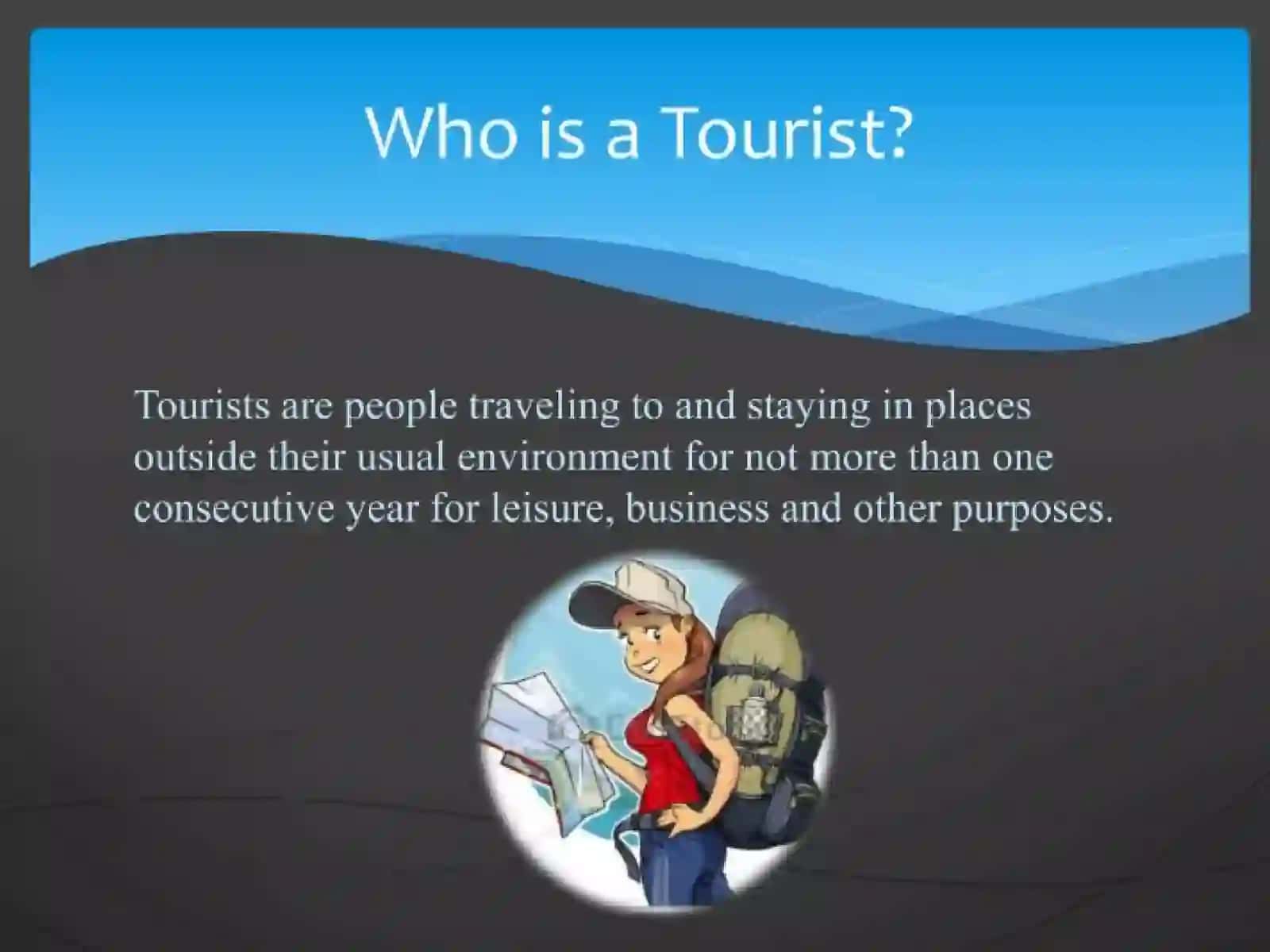 Who is a Tourist?

Tourists are people traveling to and staying in places outside their usual environment for not more than one consecutive year for leisure, business and other purposes.